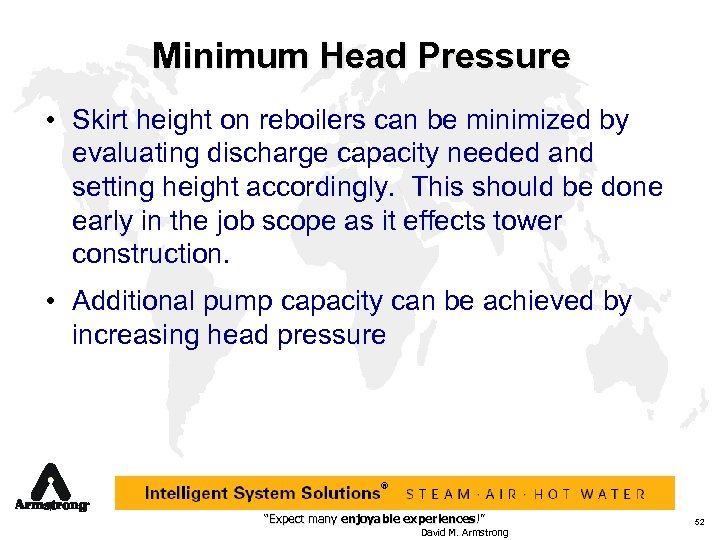 Minimum Head Pressure

• Skirt height on reboilers can be minimized by evaluating discharge capacity needed and setting height accordingly. This should be done early in the job scope as it effects tower construction.

• Additional pump capacity can be achieved by increasing head pressure

Armstrong

Intelligent System Solutions® STEAM · AIR · HOT WATER

"Expect many enjoyable experiences!"
David M. Armstrong

52